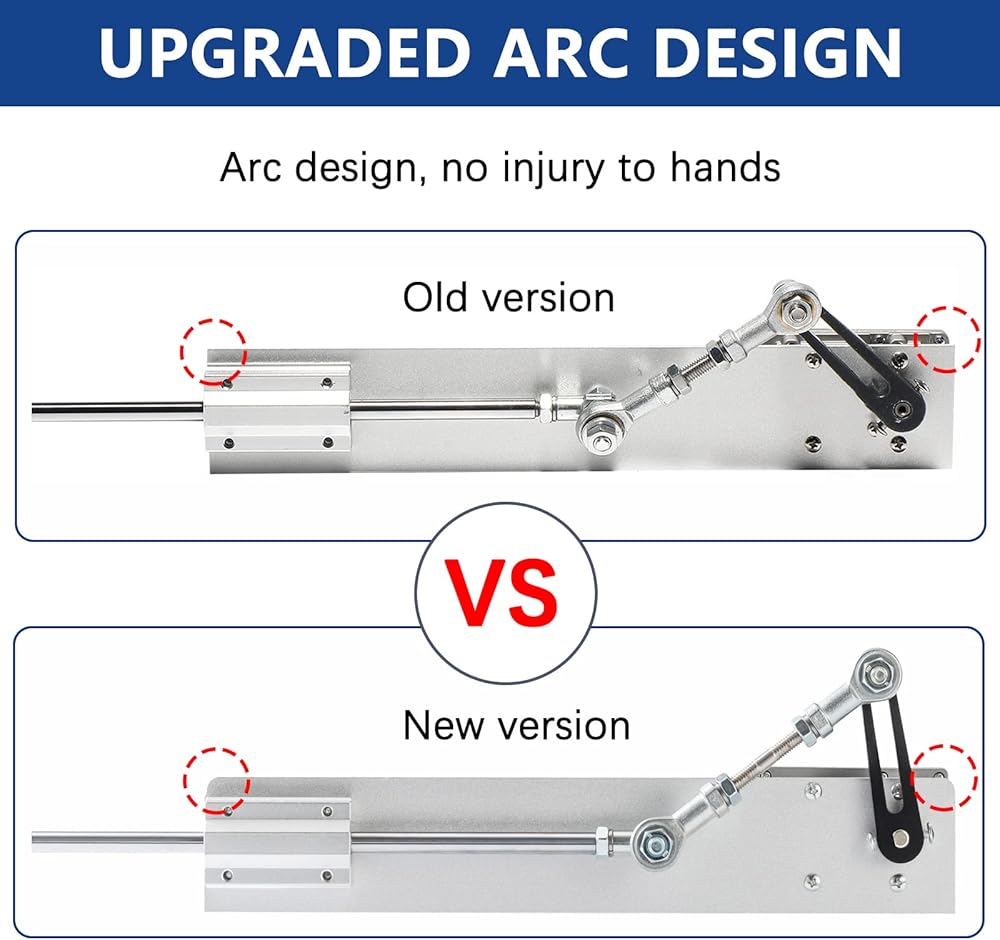 UPGRADED ARC DESIGN

Arc design, no injury to hands

Old version

VS

New version